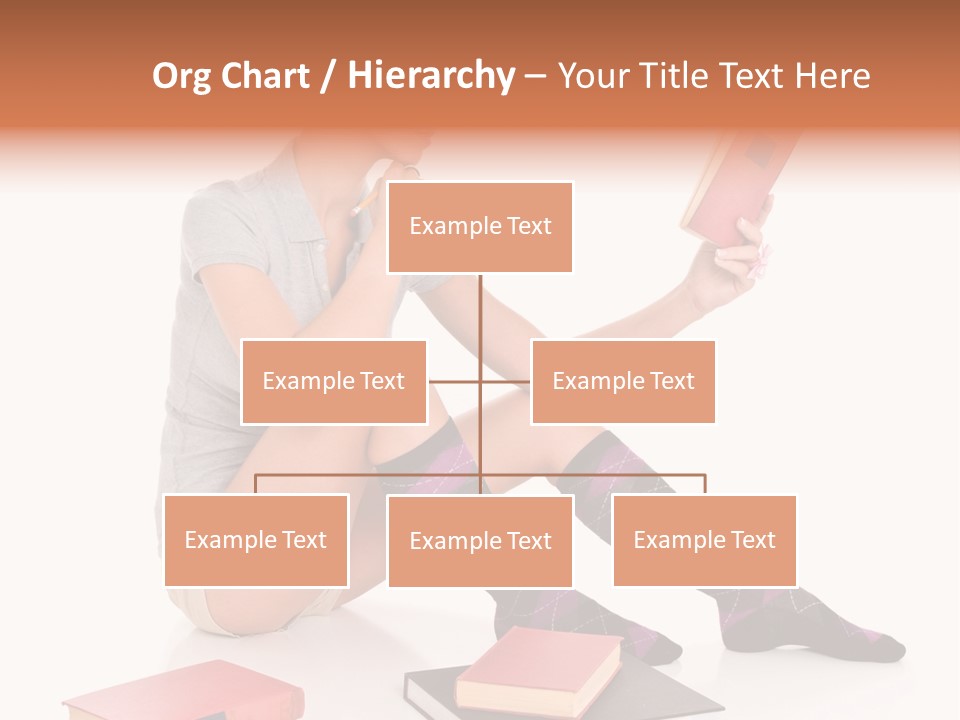 Org Chart / Hierarchy – Your Title Text Here

Example Text

Example Text

Example Text

Example Text

Example Text

Example Text